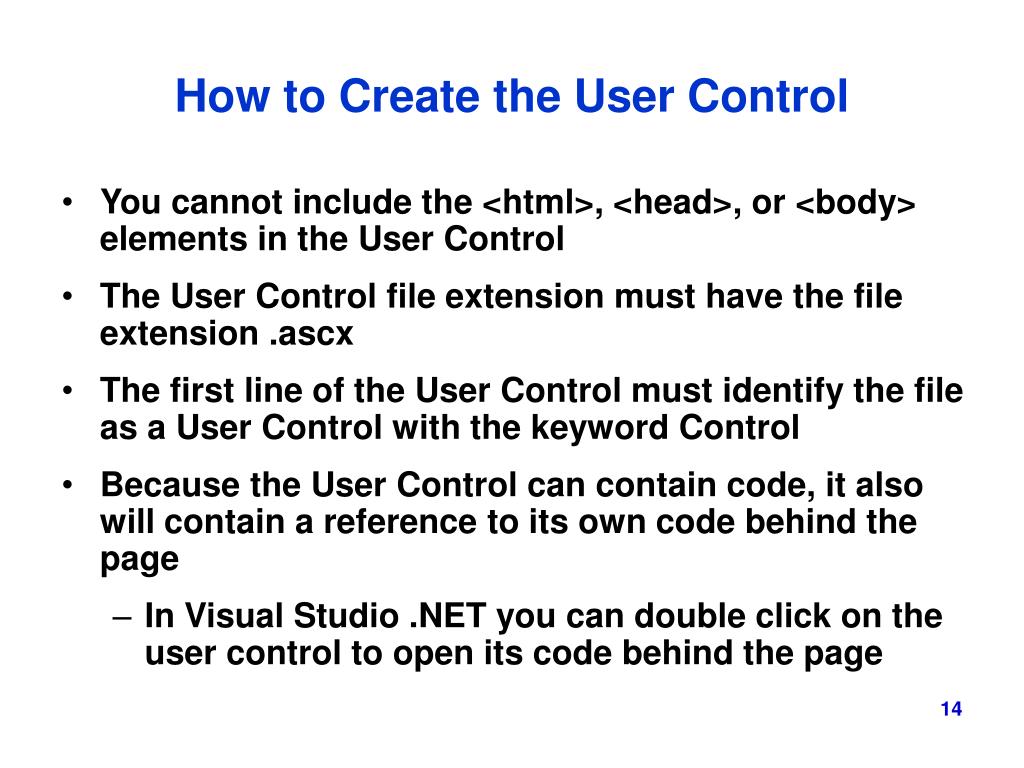 How to Create the User Control

• You cannot include the <html>, <head>, or <body> elements in the User Control

• The User Control file extension must have the file extension .ascx

• The first line of the User Control must identify the file as a User Control with the keyword Control

• Because the User Control can contain code, it also will contain a reference to its own code behind the page

– In Visual Studio .NET you can double click on the user control to open its code behind the page

14